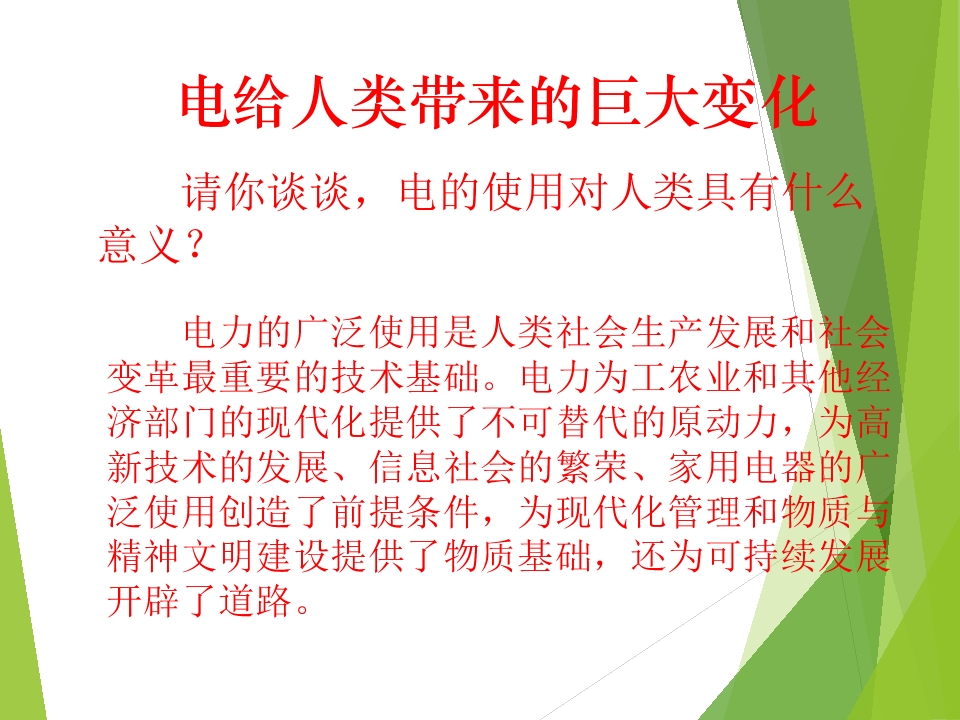 电给人类带来的巨大变化

请你谈谈，电的使用对人类具有什么意义？

电力的广泛使用是人类社会生产发展和社会变革最重要的技术基础。电力为工农业和其他经济部门的现代化提供了不可替代的原动力，为高新技术的发展、信息社会的繁荣、家用电器的广泛使用创造了前提条件，为现代化管理和物质与精神文明建设提供了物质基础，还为可持续发展开辟了道路。